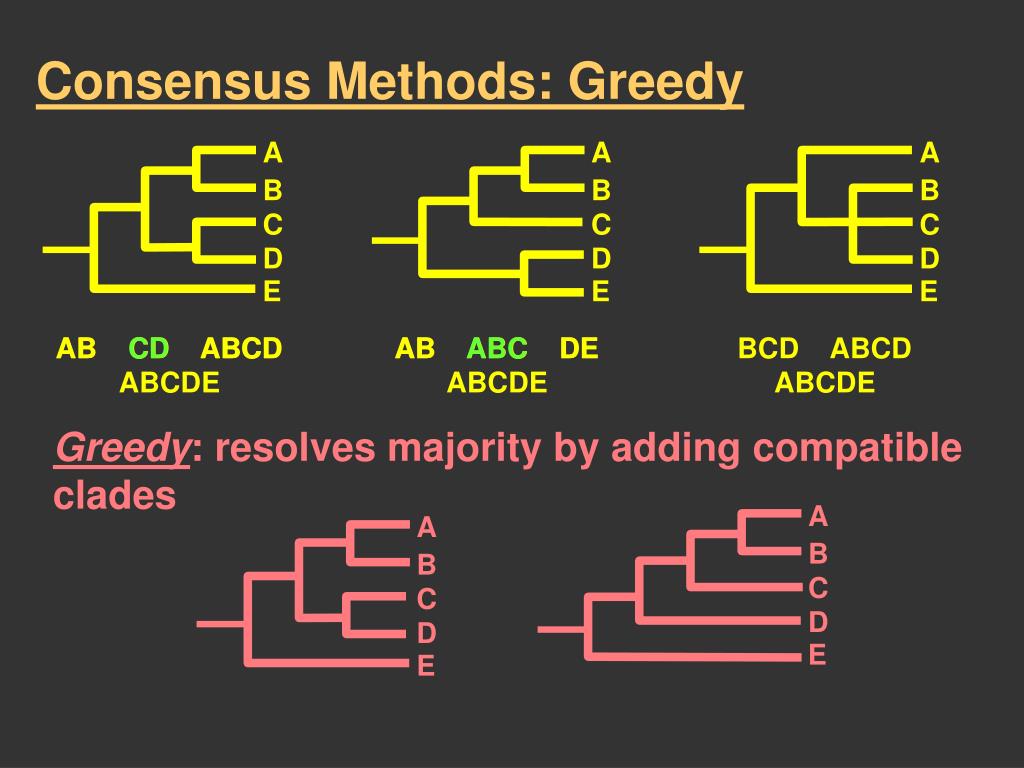 Consensus Methods: Greedy

A
B
C
D
E

A
B
C
D
E

A
B
C
D
E

AB CD ABCD
ABCDE

AB ABC DE
ABCDE

BCD ABCD
ABCDE

Greedy: resolves majority by adding compatible clades

A
B
C
D
E

A
B
C
D
E